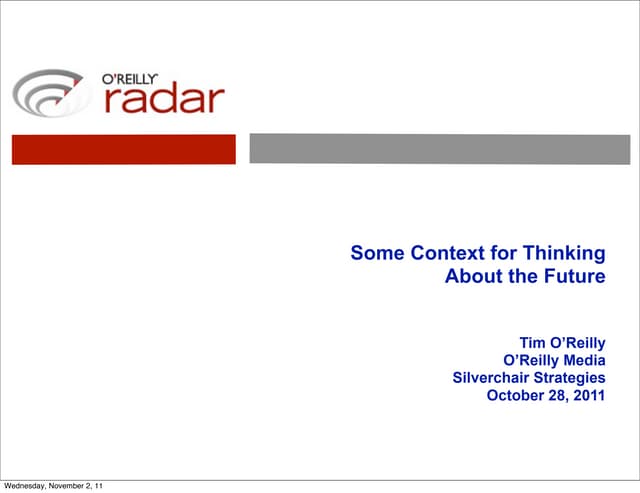 O'REILLY
radar

Some Context for Thinking About the Future

Tim O'Reilly
O'Reilly Media
Silverchair Strategies
October 28, 2011

Wednesday, November 2, 11